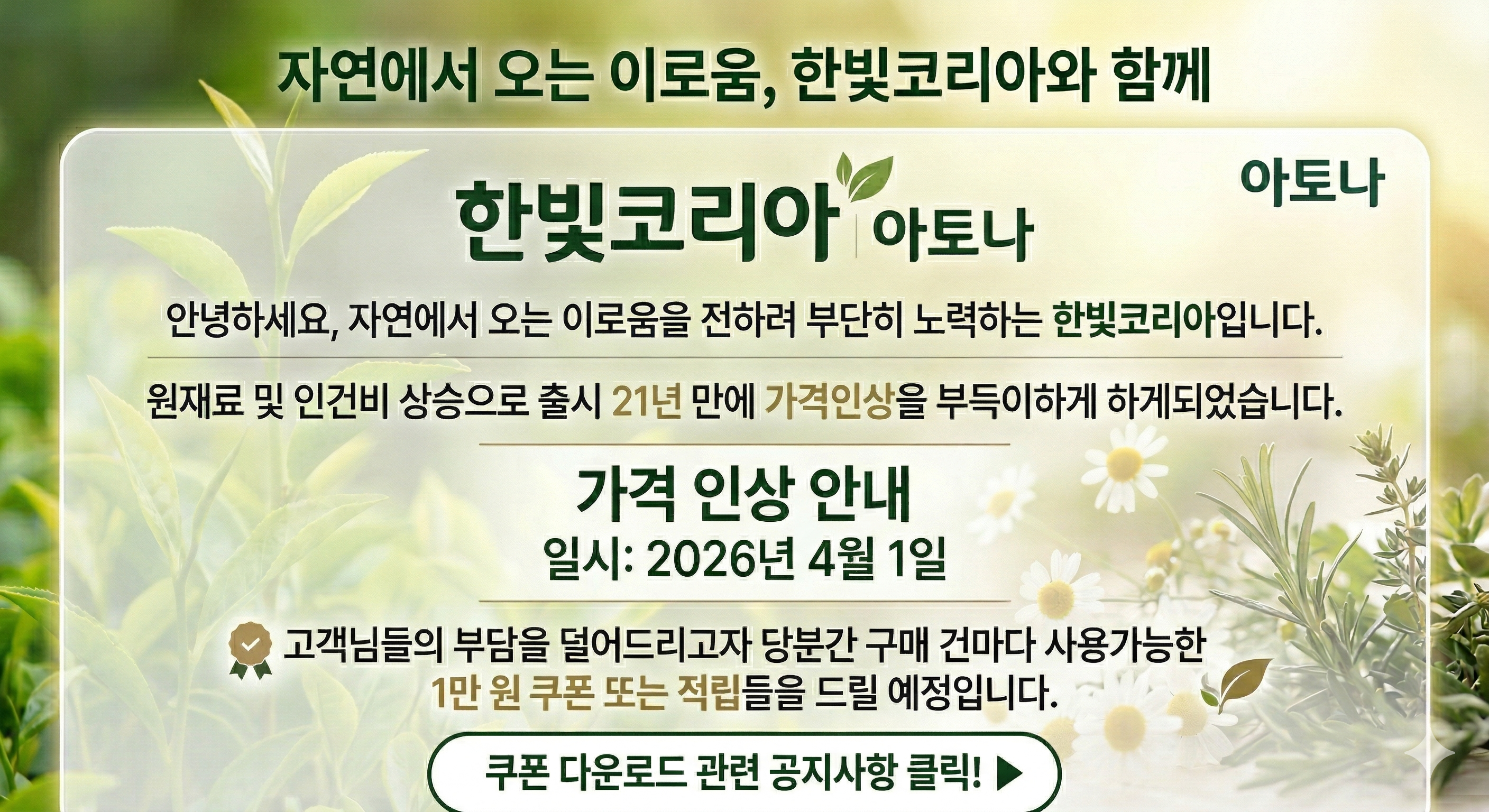 자연에서 오는 이로움, 한빛코리아와 함께

아토나

한빛코리아 아토나

안녕하세요, 자연에서 오는 이로움을 전하려 부단히 노력하는 한빛코리아입니다.

원재료 및 인건비 상승으로 출시 21년 만에 가격인상을 부득이하게 하게되었습니다.

가격 인상 안내

일시: 2026년 4월 1일

고객님들의 부담을 덜어드리고자 당분간 구매 건마다 사용가능한 1만 원 쿠폰 또는 적립들을 드릴 예정입니다.

쿠폰 다운로드 관련 공지사항 클릭! ▶